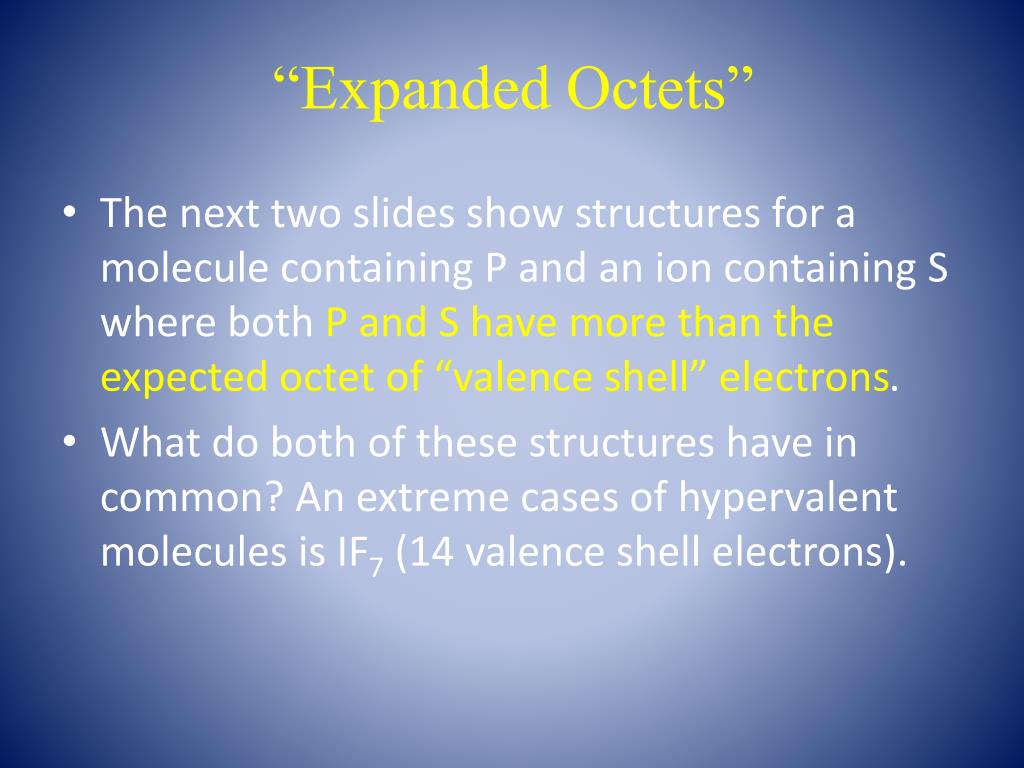 “Expanded Octets”

• The next two slides show structures for a molecule containing P and an ion containing S where both P and S have more than the expected octet of “valence shell” electrons.

• What do both of these structures have in common? An extreme cases of hypervalent molecules is $IF_7$ (14 valence shell electrons).